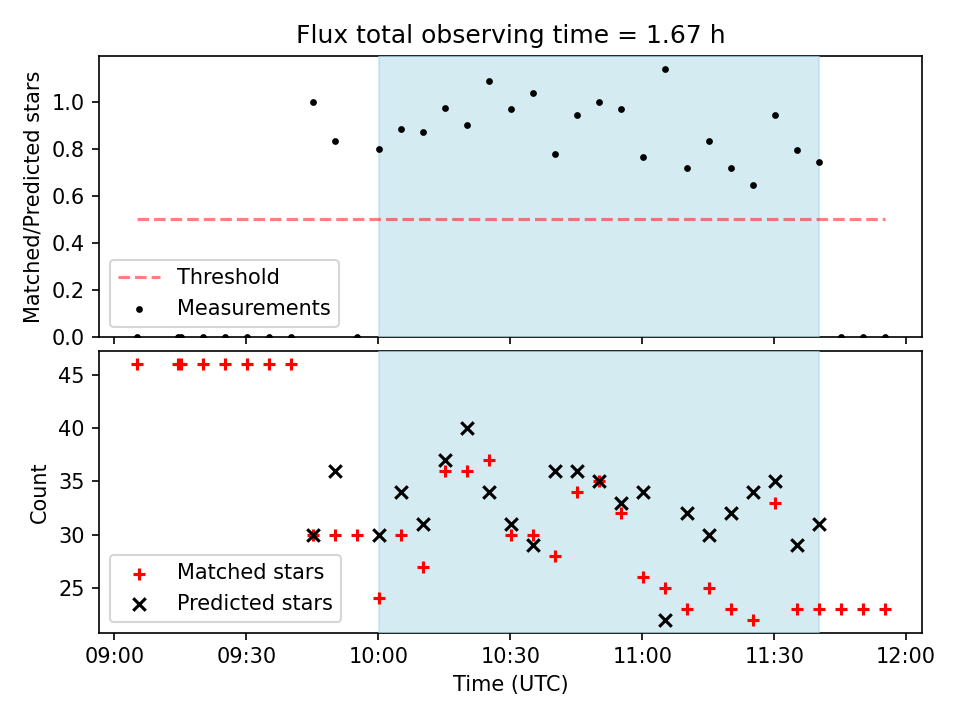 Flux total observing time = 1.67 h

Matched/Predicted stars

1.0
0.8
0.6
0.4
0.2
0.0

Threshold
Measurements

Count

45
40
35
30
25

Matched stars
Predicted stars

09:00
09:30
10:00
10:30
11:00
11:30
12:00

Time (UTC)